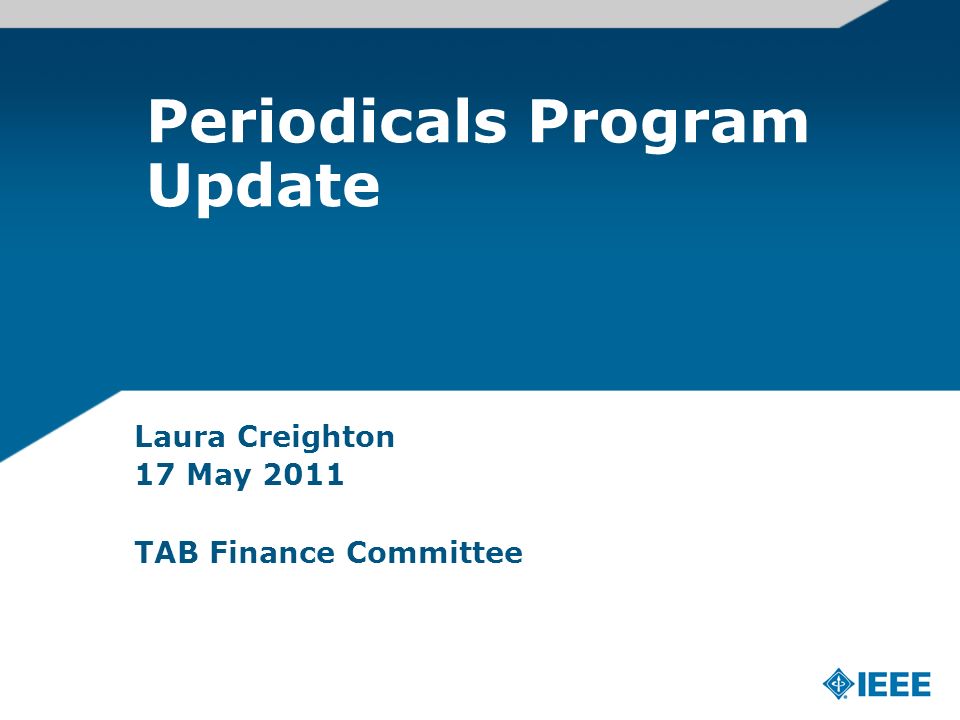 Periodicals Program Update

Laura Creighton
17 May 2011

TAB Finance Committee

IEEE